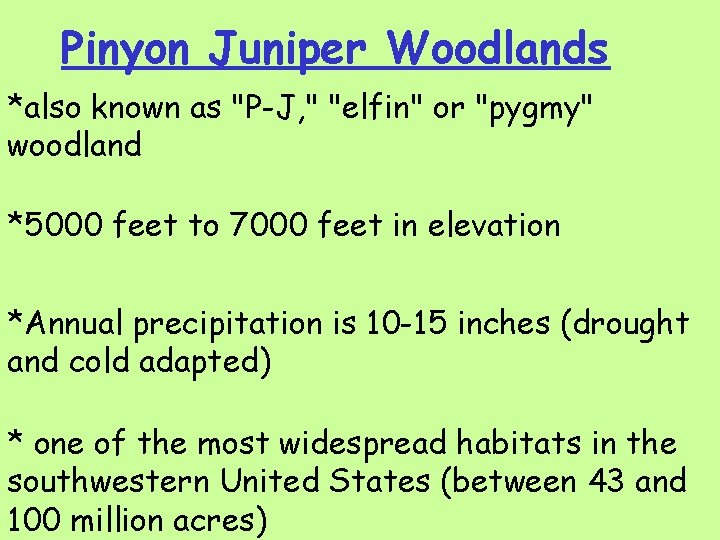 Pinyon Juniper Woodlands

*also known as "P-J," "elfin" or "pygmy" woodland

*5000 feet to 7000 feet in elevation

*Annual precipitation is 10-15 inches (drought and cold adapted)

* one of the most widespread habitats in the southwestern United States (between 43 and 100 million acres)